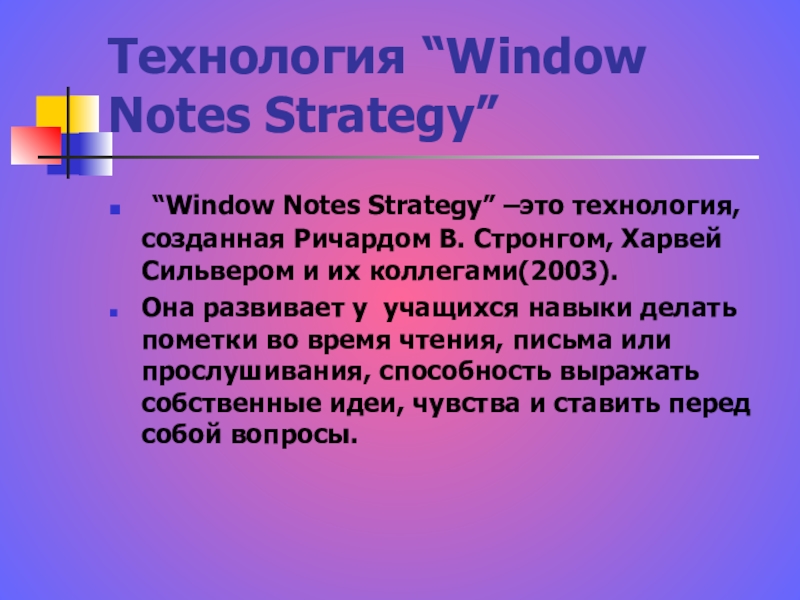 Технология “Window Notes Strategy”

“Window Notes Strategy” –это технология, созданная Ричардом В. Стронгом, Харвей Сильвером и их коллегами(2003).

Она развивает у учащихся навыки делать пометки во время чтения, письма или прослушивания, способность выражать собственные идеи, чувства и ставить перед собой вопросы.